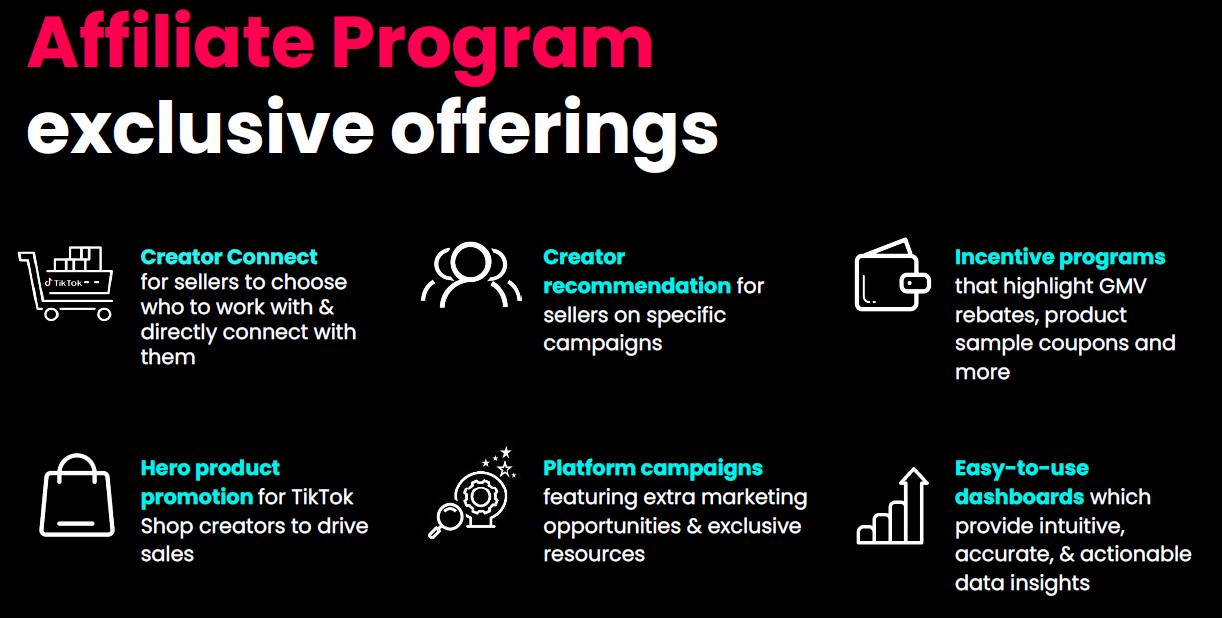 Affiliate Program
exclusive offerings

TikTok

Creator Connect for sellers to choose who to work with & directly connect with them

Creator recommendation for sellers on specific campaigns

Incentive programs that highlight GMV rebates, product sample coupons and more

Hero product promotion for TikTok Shop creators to drive sales

Platform campaigns featuring extra marketing opportunities & exclusive resources

Easy-to-use dashboards which provide intuitive, accurate, & actionable data insights